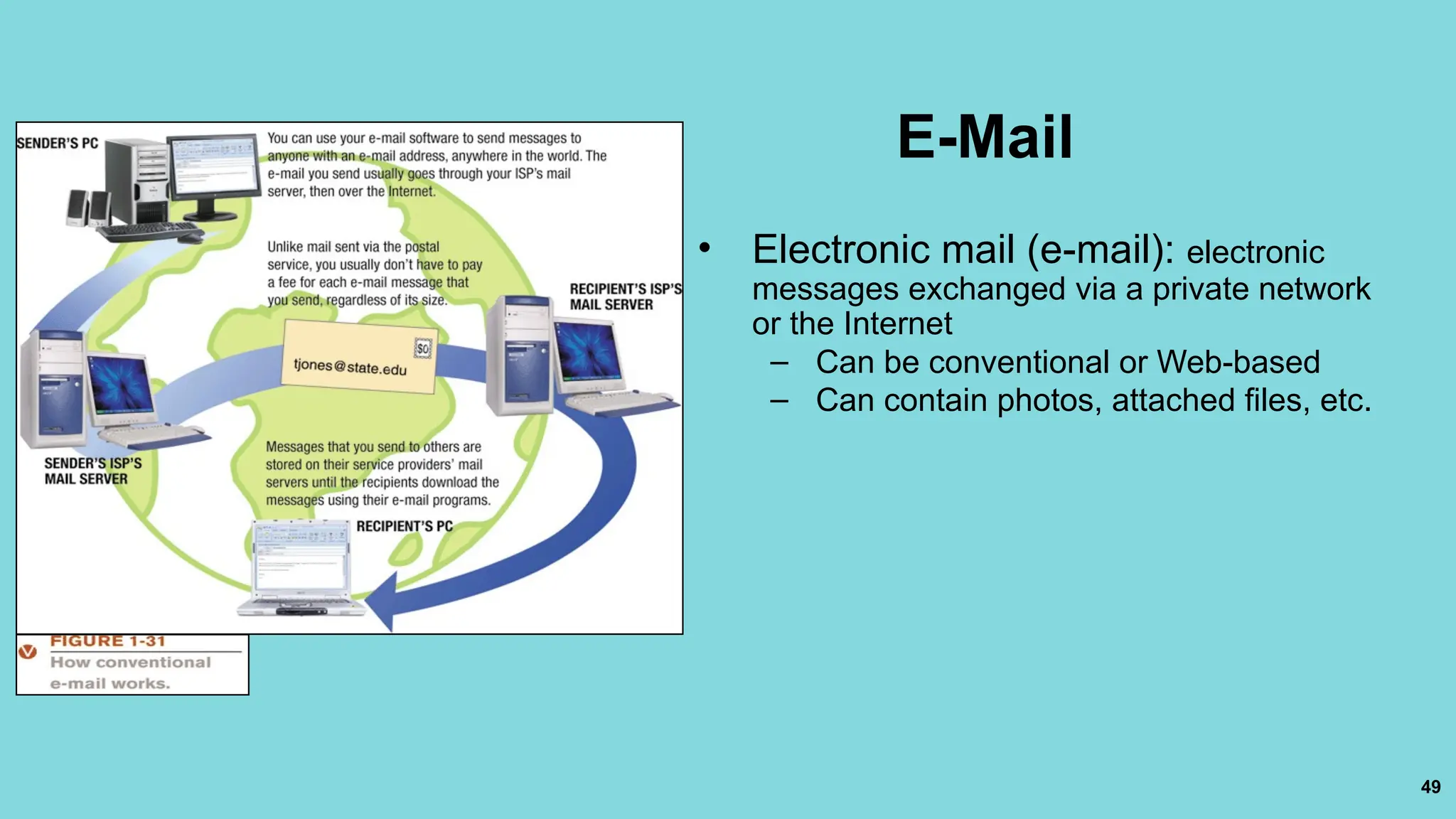 SENDER'S PC

You can use your e-mail software to send messages to anyone with an e-mail address, anywhere in the world. The e-mail you send usually goes through your ISP's mail server, then over the Internet.

Unlike mail sent via the postal service, you usually don't have to pay a fee for each e-mail message that you send, regardless of its size.

RECIPIENT'S ISP'S MAIL SERVER

$0

tjones@state.edu

SENDER'S ISP'S MAIL SERVER

Messages that you send to others are stored on their service providers' mail servers until the recipients download the messages using their e-mail programs.

RECIPIENT'S PC

FIGURE 1-31
How conventional e-mail works.

E-Mail

• Electronic mail (e-mail): electronic messages exchanged via a private network or the Internet
– Can be conventional or Web-based
– Can contain photos, attached files, etc.

49